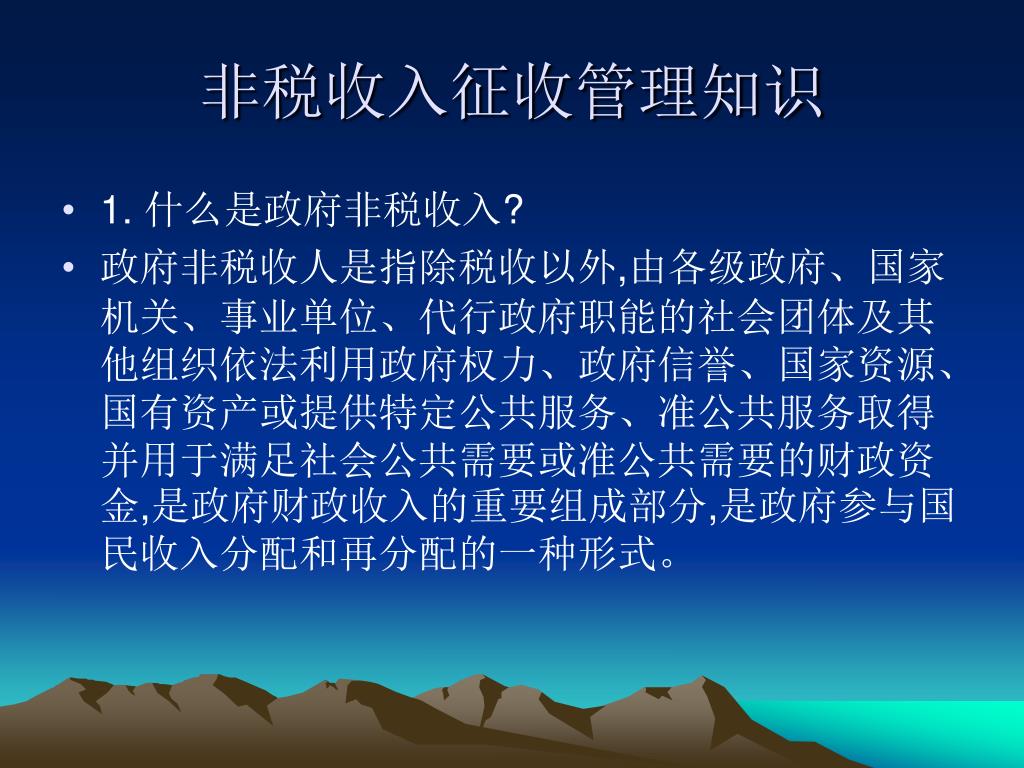 非税收入征收管理知识

• 1. 什么是政府非税收入?
• 政府非税收人是指除税收以外,由各级政府、国家机关、事业单位、代行政府职能的社会团体及其他组织依法利用政府权力、政府信誉、国家资源、国有资产或提供特定公共服务、准公共服务取得并用于满足社会公共需要或准公共需要的财政资金,是政府财政收入的重要组成部分,是政府参与国民收入分配和再分配的一种形式。